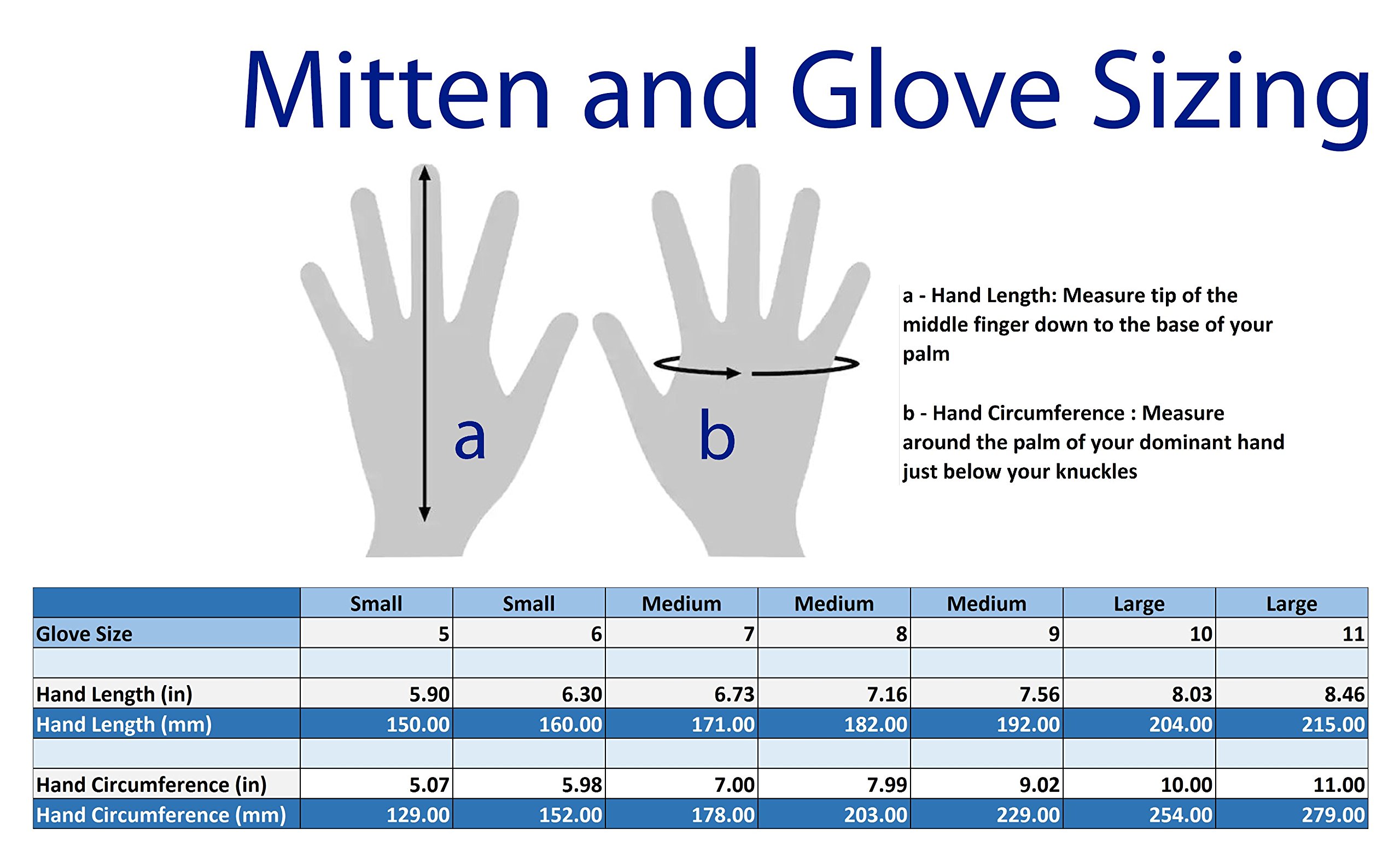 Mitten and Glove Sizing

a

b

a - Hand Length: Measure tip of the middle finger down to the base of your palm

b - Hand Circumference : Measure around the palm of your dominant hand just below your knuckles

| | Small | Small | Medium | Medium | Medium | Large | Large |
|---|---|---|---|---|---|---|---|
| Glove Size | 5 | 6 | 7 | 8 | 9 | 10 | 11 |
| | | | | | | | |
| Hand Length (in) | 5.90 | 6.30 | 6.73 | 7.16 | 7.56 | 8.03 | 8.46 |
| Hand Length (mm) | 150.00 | 160.00 | 171.00 | 182.00 | 192.00 | 204.00 | 215.00 |
| | | | | | | | |
| Hand Circumference (in) | 5.07 | 5.98 | 7.00 | 7.99 | 9.02 | 10.00 | 11.00 |
| Hand Circumference (mm) | 129.00 | 152.00 | 178.00 | 203.00 | 229.00 | 254.00 | 279.00 |